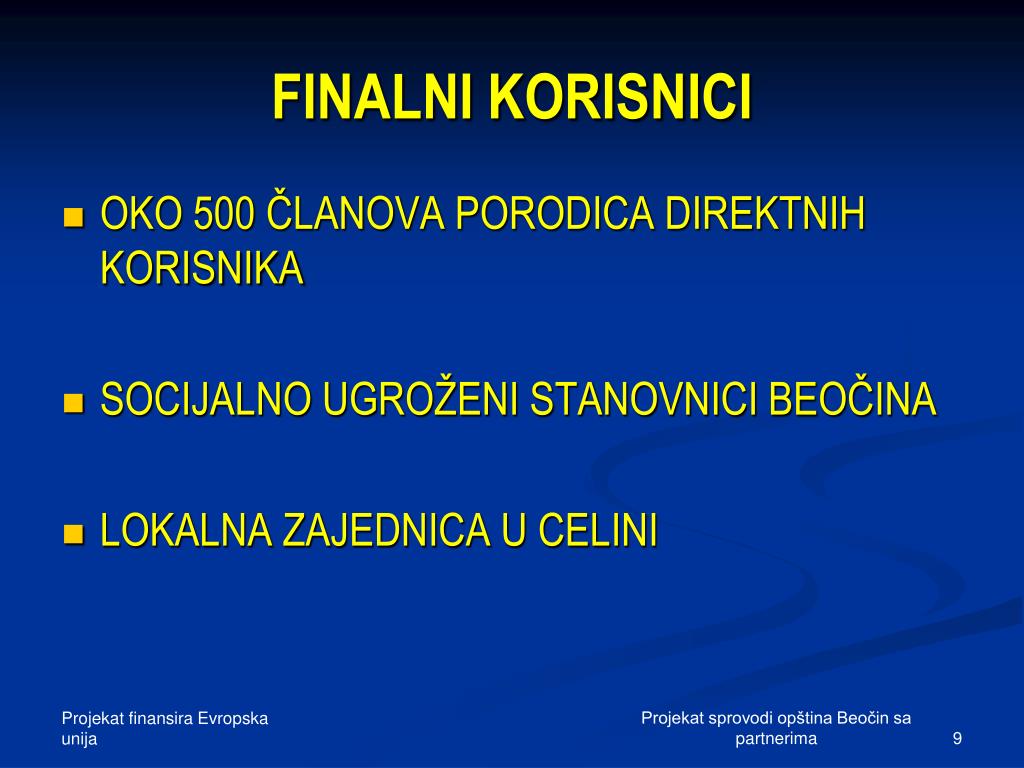 FINALNI KORISNICI

OKO 500 ČLANOVA PORODICA DIREKTNIH KORISNIKA

SOCIJALNO UGROŽENI STANOVNICI BEOČINA

LOKALNA ZAJEDNICA U CELINI

Projekat finansira Evropska unija

Projekat sprovodi opština Beočin sa partnerima

9